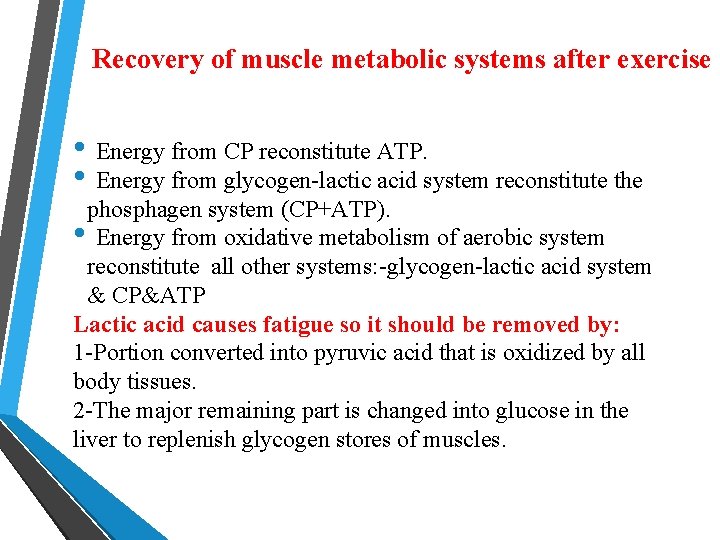 Recovery of muscle metabolic systems after exercise

• Energy from CP reconstitute ATP.
• Energy from glycogen-lactic acid system reconstitute the phosphagen system (CP+ATP).
• Energy from oxidative metabolism of aerobic system reconstitute all other systems:-glycogen-lactic acid system & CP&ATP

Lactic acid causes fatigue so it should be removed by:
1-Portion converted into pyruvic acid that is oxidized by all body tissues.
2-The major remaining part is changed into glucose in the liver to replenish glycogen stores of muscles.